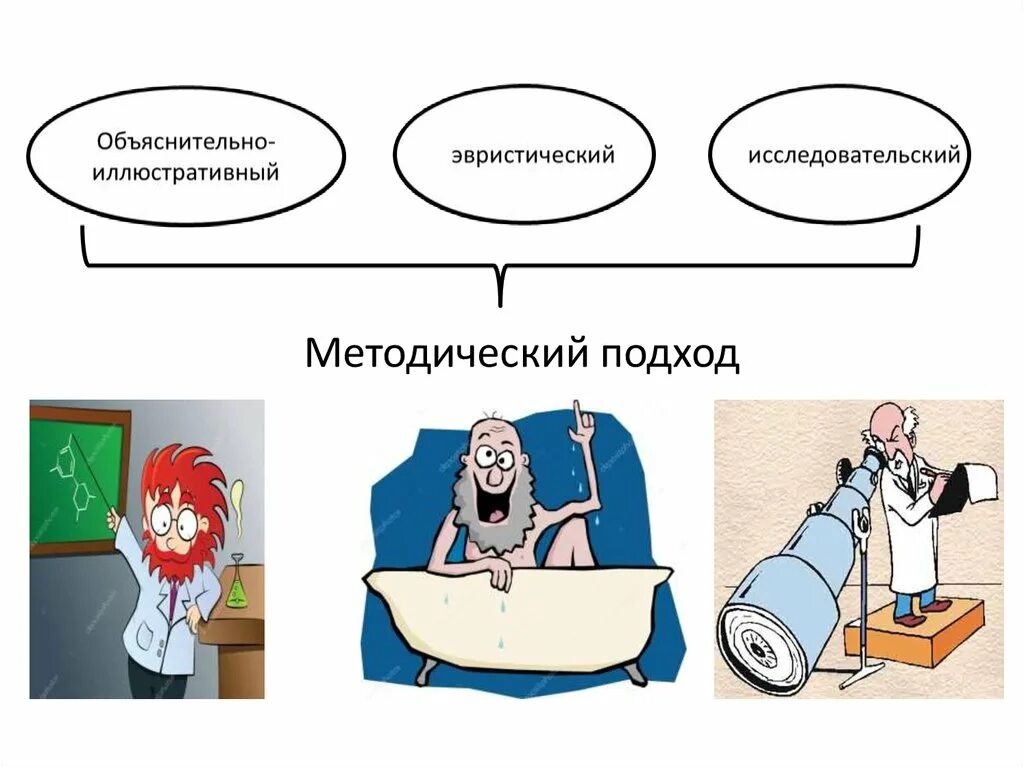 Объяснительно-иллюстративный

эвристический

исследовательский

Методический подход